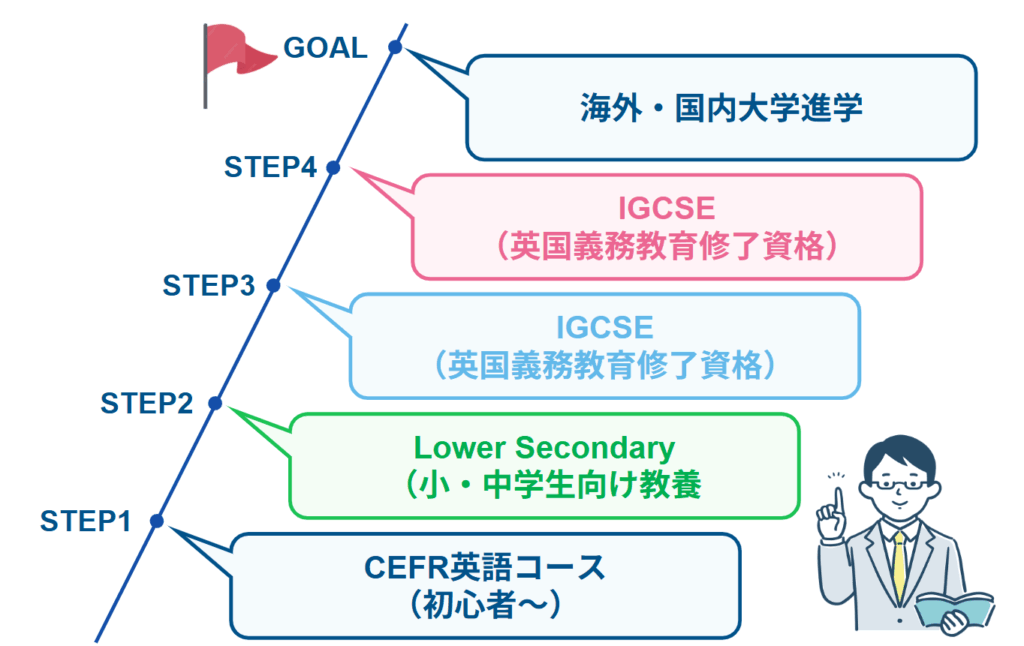 GOAL

海外・国内大学進学

STEP4

IGCSE
（英国義務教育修了資格）

STEP3

IGCSE
（英国義務教育修了資格）

STEP2

Lower Secondary
（小・中学生向け教養

STEP1

CEFR英語コース
（初心者～）